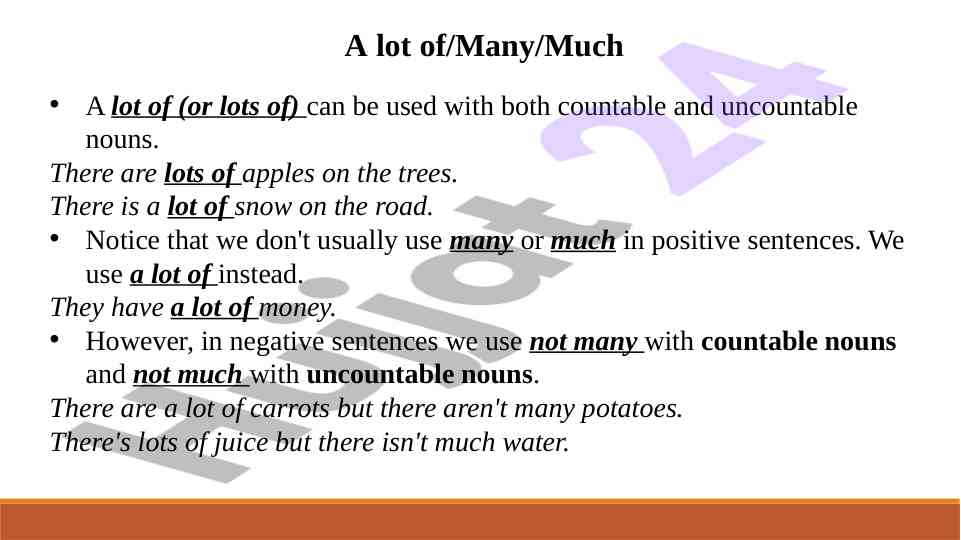 A lot of/Many/Much

• A lot of (or lots of) can be used with both countable and uncountable nouns.

There are lots of apples on the trees.

There is a lot of snow on the road.

• Notice that we don't usually use many or much in positive sentences. We use a lot of instead.

They have a lot of money.

• However, in negative sentences we use not many with countable nouns and not much with uncountable nouns.

There are a lot of carrots but there aren't many potatoes.

There's lots of juice but there isn't much water.

Hujjat 24